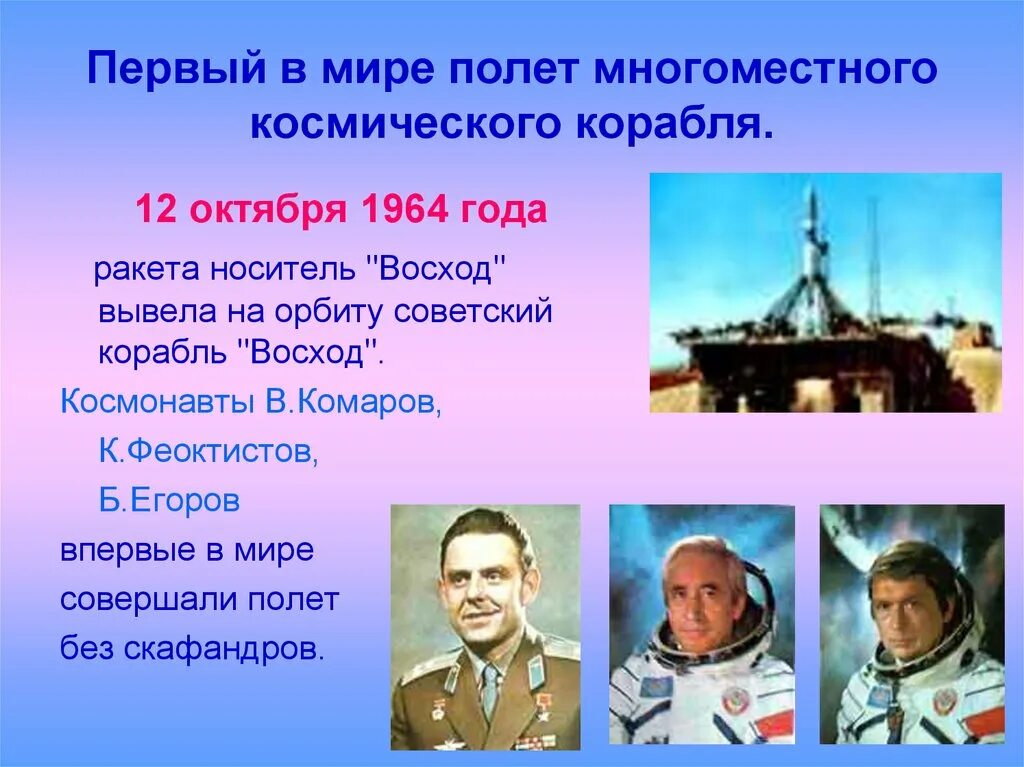 Первый в мире полет многоместного космического корабля.

12 октября 1964 года

ракета носитель "Восход" вывела на орбиту советский корабль "Восход".

Космонавты В.Комаров,

К.Феоктистов,

Б.Егоров

впервые в мире

совершали полет

без скафандров.